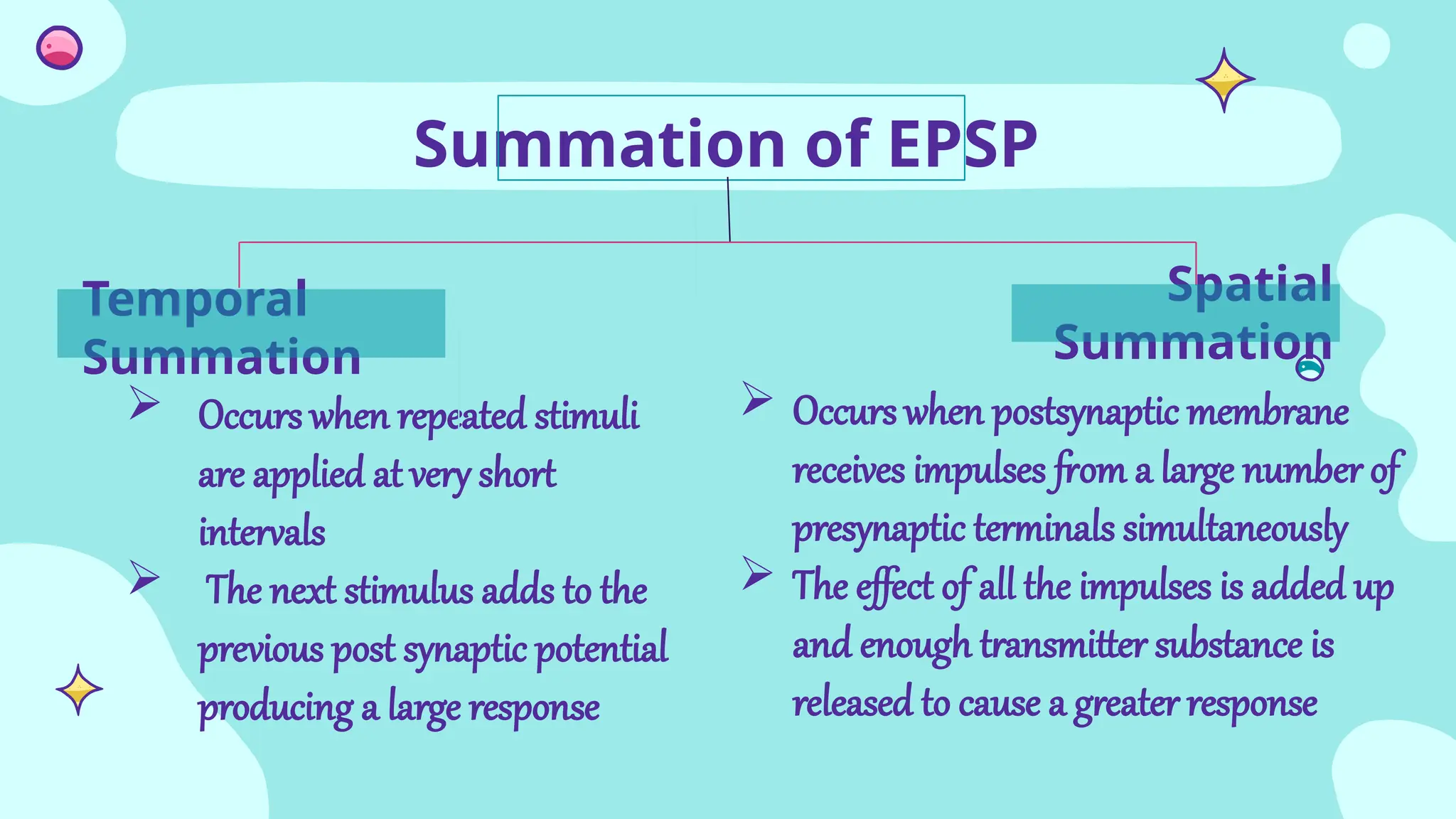 Summation of EPSP

Temporal Summation

➢ Occurs when repeated stimuli are applied at very short intervals

➢ The next stimulus adds to the previous post synaptic potential producing a large response

Spatial Summation

➢ Occurs when postsynaptic membrane receives impulses from a large number of presynaptic terminals simultaneously

➢ The effect of all the impulses is added up and enough transmitter substance is released to cause a greater response